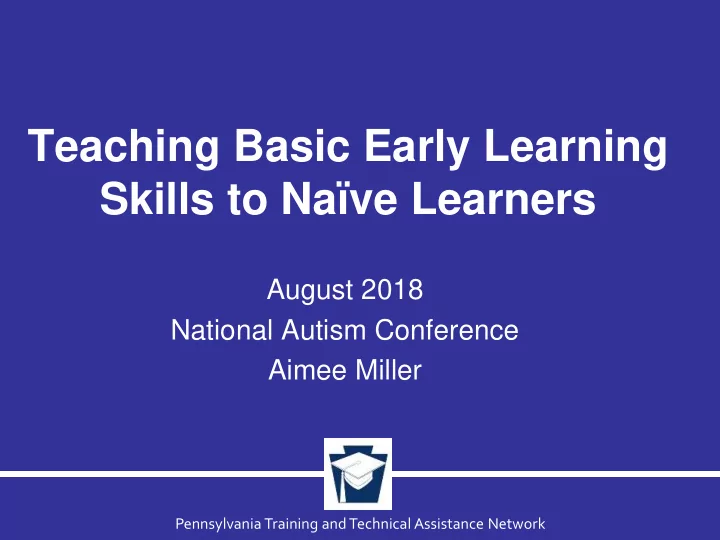 Teaching Basic Early Learning Skills to Naïve Learners

August 2018
National Autism Conference
Aimee Miller

Pennsylvania Training and Technical Assistance Network